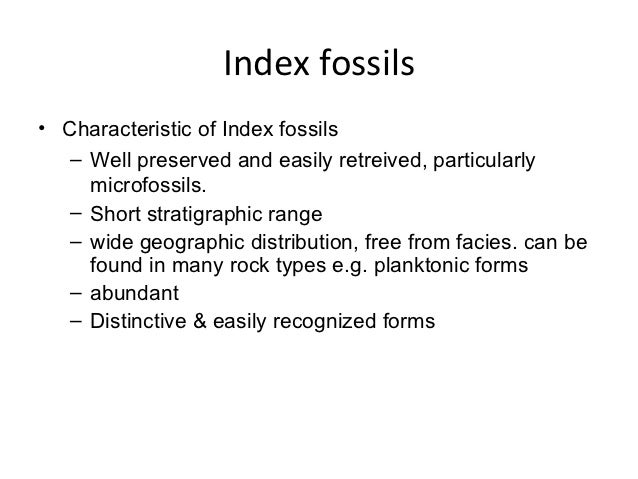 Index fossils

• Characteristic of Index fossils
  – Well preserved and easily retreived, particularly microfossils.
  – Short stratigraphic range
  – wide geographic distribution, free from facies. can be found in many rock types e.g. planktonic forms
  – abundant
  – Distinctive & easily recognized forms